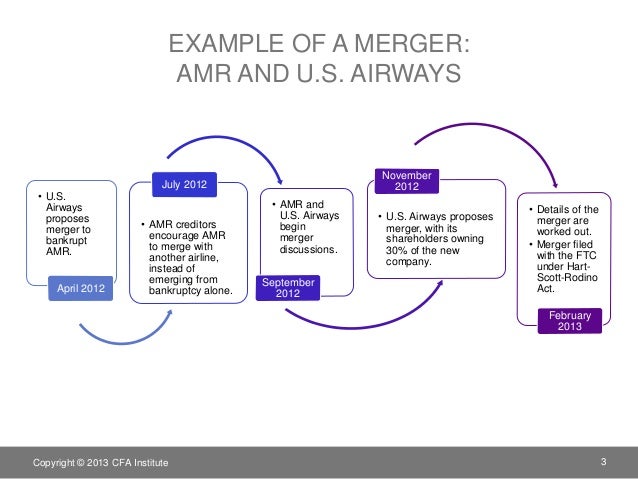 EXAMPLE OF A MERGER:
AMR AND U.S. AIRWAYS

• U.S. Airways proposes merger to bankrupt AMR.

April 2012

July 2012

• AMR creditors encourage AMR to merge with another airline, instead of emerging from bankruptcy alone.

• AMR and U.S. Airways begin merger discussions.

September 2012

November 2012

• U.S. Airways proposes merger, with its shareholders owning 30% of the new company.

• Details of the merger are worked out.
• Merger filed with the FTC under Hart-Scott-Rodino Act.

February 2013

Copyright © 2013 CFA Institute

3